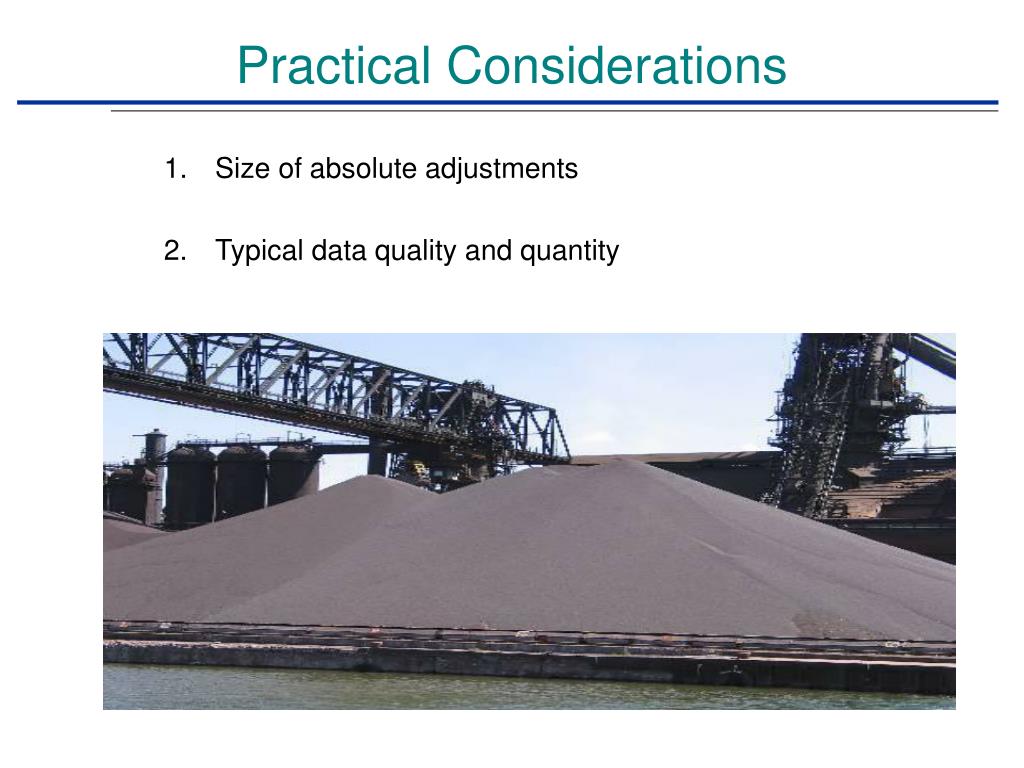 Practical Considerations

1. Size of absolute adjustments

2. Typical data quality and quantity